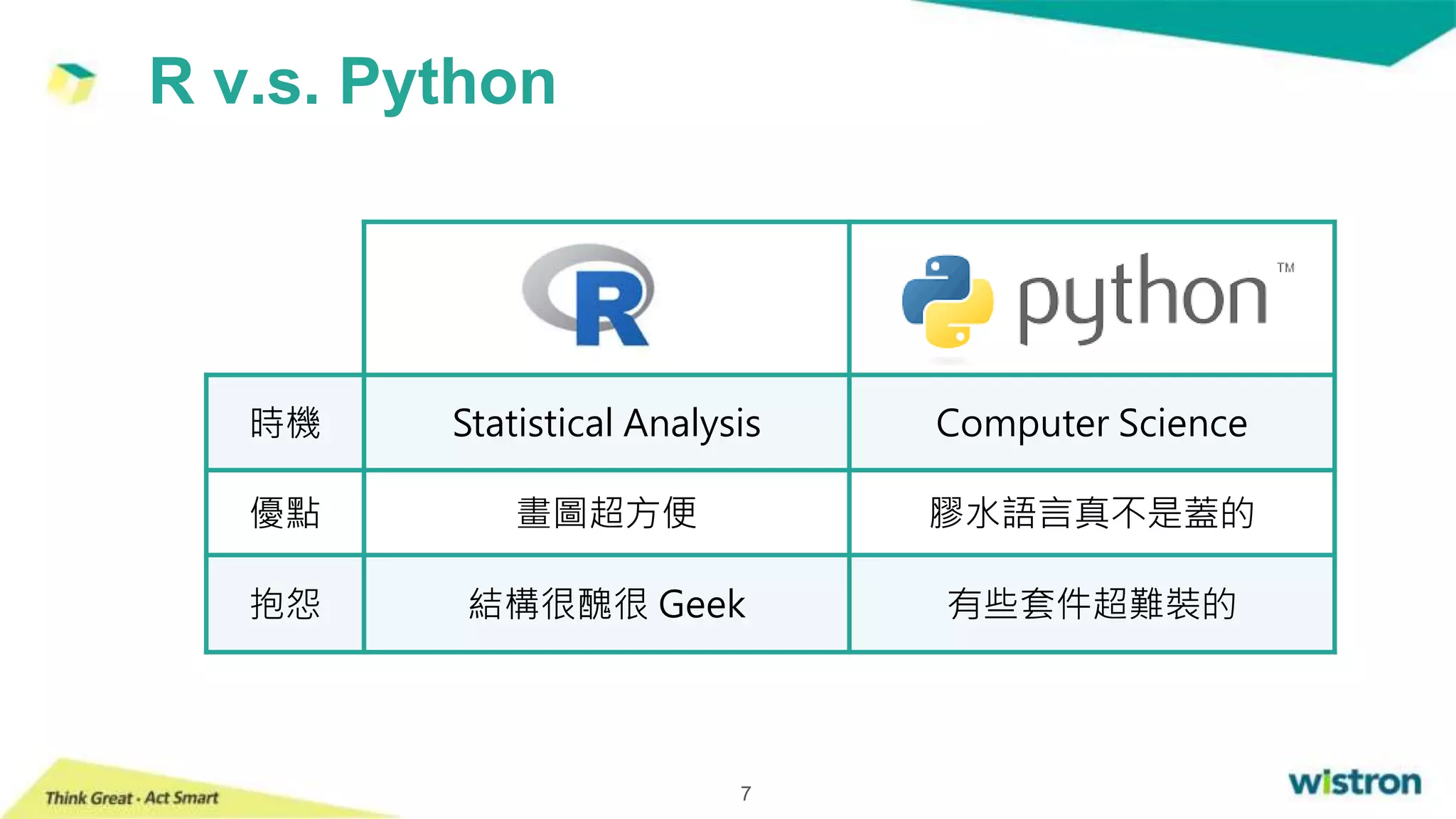 R v.s. Python

| | R | python™ |
|---|---|---|
| 時機 | Statistical Analysis | Computer Science |
| 優點 | 畫圖超方便 | 膠水語言真不是蓋的 |
| 抱怨 | 結構很醜很 Geek | 有些套件超難裝的 |

Think Great · Act Smart

7

wistron